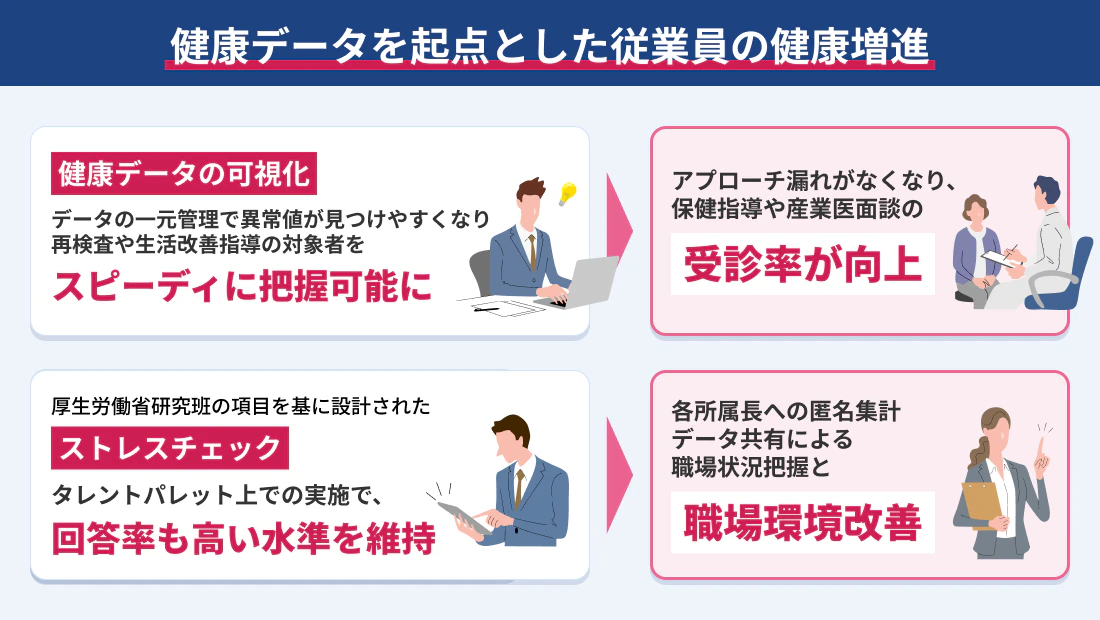 健康データを起点とした従業員の健康増進

健康データの可視化

データの一元管理で異常値が見つけやすくなり再検査や生活改善指導の対象者を

スピーディに把握可能に

アプローチ漏れがなくなり、保健指導や産業医面談の

受診率が向上

厚生労働省研究班の項目を基に設計された

ストレスチェック

タレントパレット上での実施で、

回答率も高い水準を維持

各所属長への匿名集計データ共有による職場状況把握と

職場環境改善